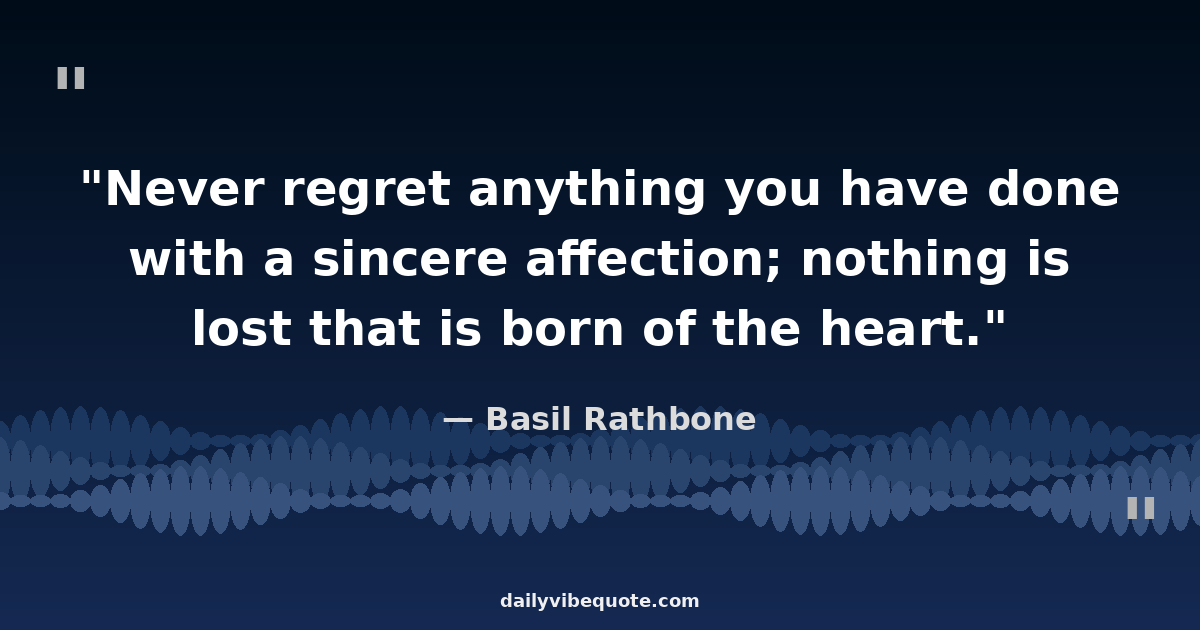 "

"Never regret anything you have done with a sincere affection; nothing is lost that is born of the heart."

— Basil Rathbone

"

dailyvibequote.com